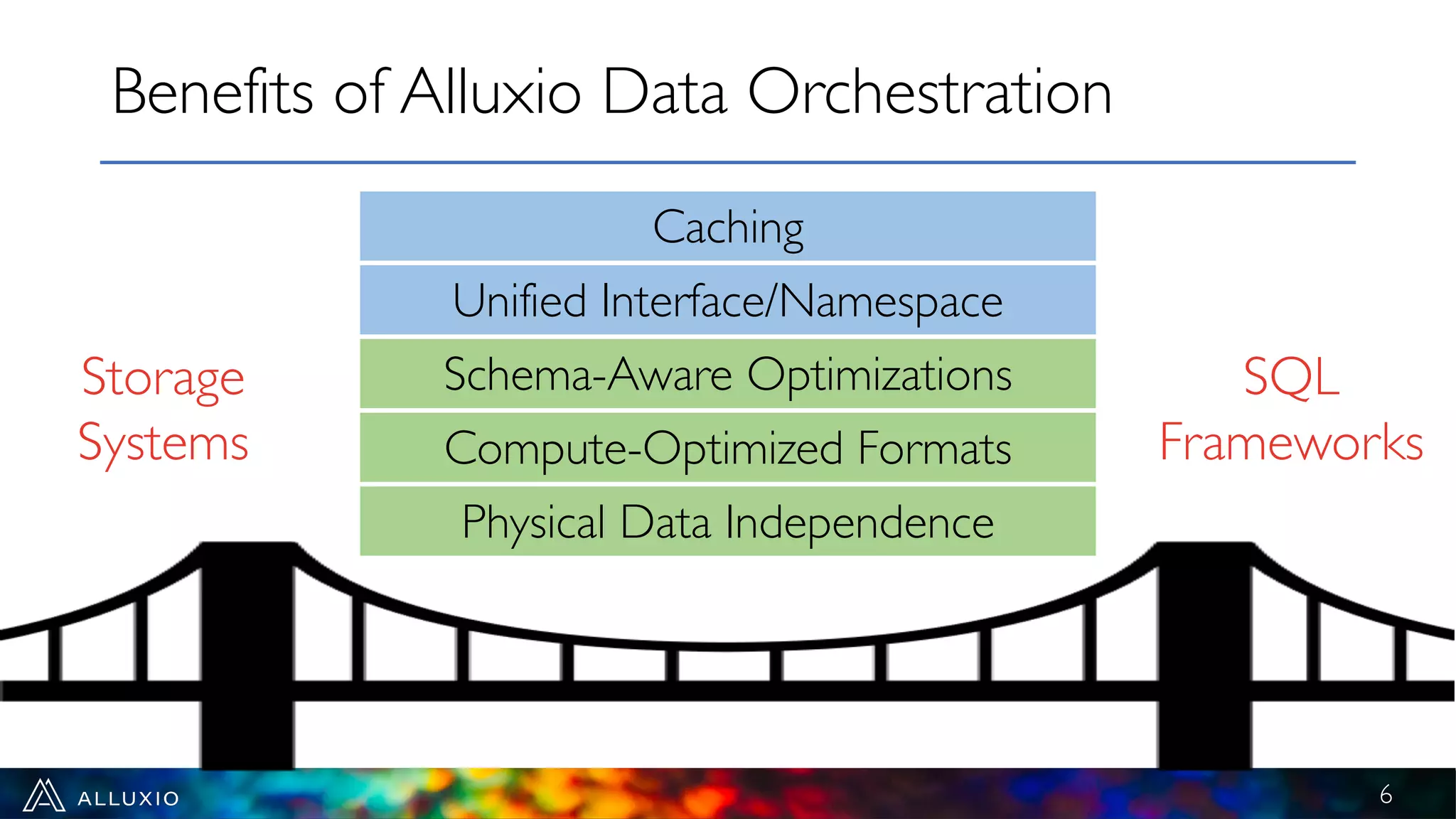 Benefits of Alluxio Data Orchestration

Storage Systems

Caching

Unified Interface/Namespace

Schema-Aware Optimizations

Compute-Optimized Formats

Physical Data Independence

SQL Frameworks

ALLUXIO

6